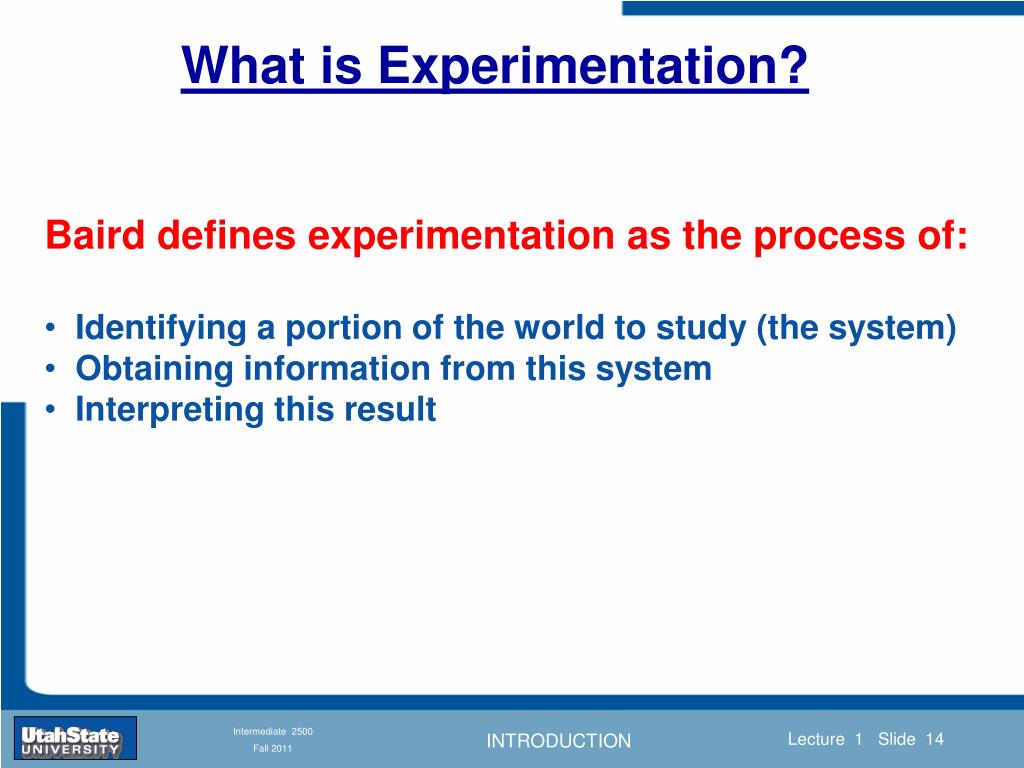 What is Experimentation?

Baird defines experimentation as the process of:

• Identifying a portion of the world to study (the system)
• Obtaining information from this system
• Interpreting this result

UtahState UNIVERSITY

Intermediate 2500
Fall 2011

INTRODUCTION

Lecture 1 Slide 14